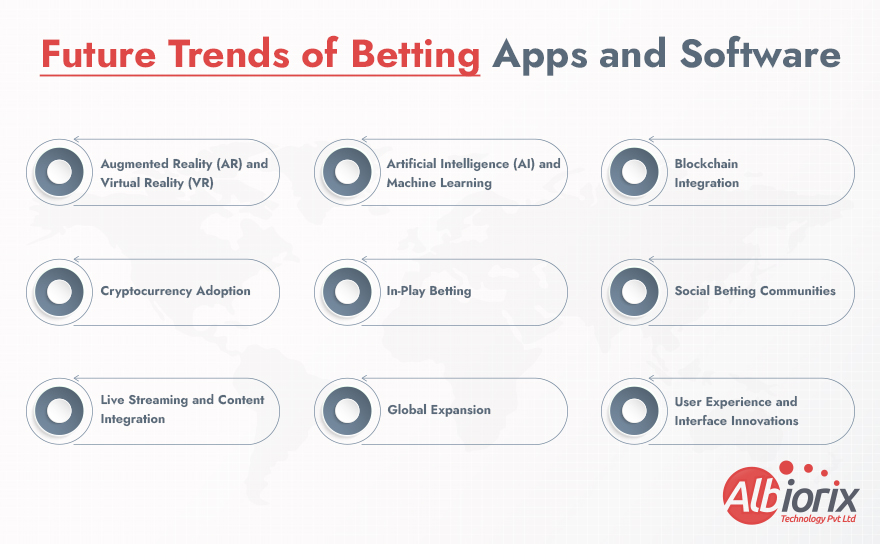 Future Trends of Betting Apps and Software

Augmented Reality (AR) and Virtual Reality (VR)

Artificial Intelligence (AI) and Machine Learning

Blockchain Integration

Cryptocurrency Adoption

In-Play Betting

Social Betting Communities

Live Streaming and Content Integration

Global Expansion

User Experience and Interface Innovations

Albiorix
Technology Pvt Ltd